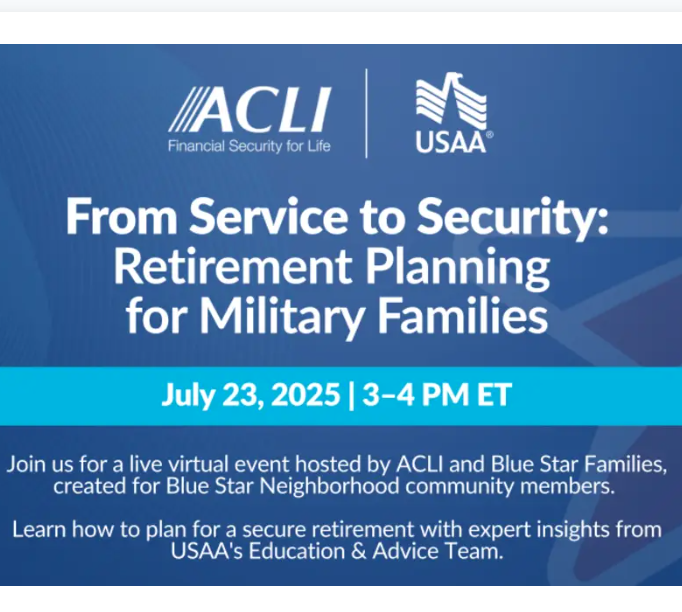 ACLI
Financial Security for Life

USAA®

From Service to Security: Retirement Planning for Military Families

July 23, 2025 | 3–4 PM ET

Join us for a live virtual event hosted by ACLI and Blue Star Families, created for Blue Star Neighborhood community members.

Learn how to plan for a secure retirement with expert insights from USAA's Education & Advice Team.